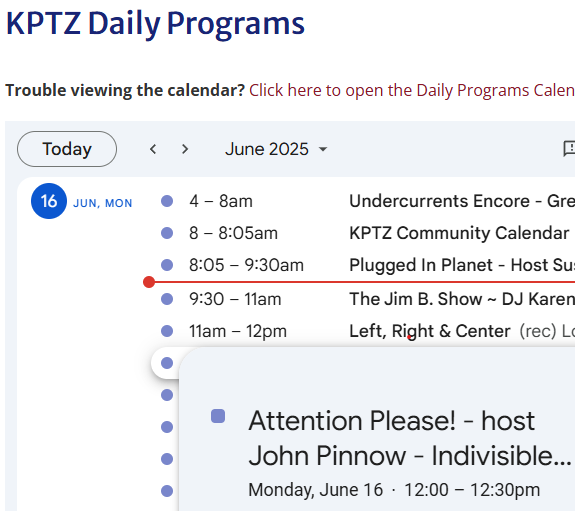 KPTZ Daily Programs

Trouble viewing the calendar? Click here to open the Daily Programs Calen

Today

June 2025

16 JUN, MON

4 – 8am Undercurrents Encore - Gre

8 – 8:05am KPTZ Community Calendar

8:05 – 9:30am Plugged In Planet - Host Sus

9:30 – 11am The Jim B. Show ~ DJ Karen

11am – 12pm Left, Right & Center (rec) Lo

Attention Please! - host John Pinnow - Indivisible...

Monday, June 16 · 12:00 – 12:30pm